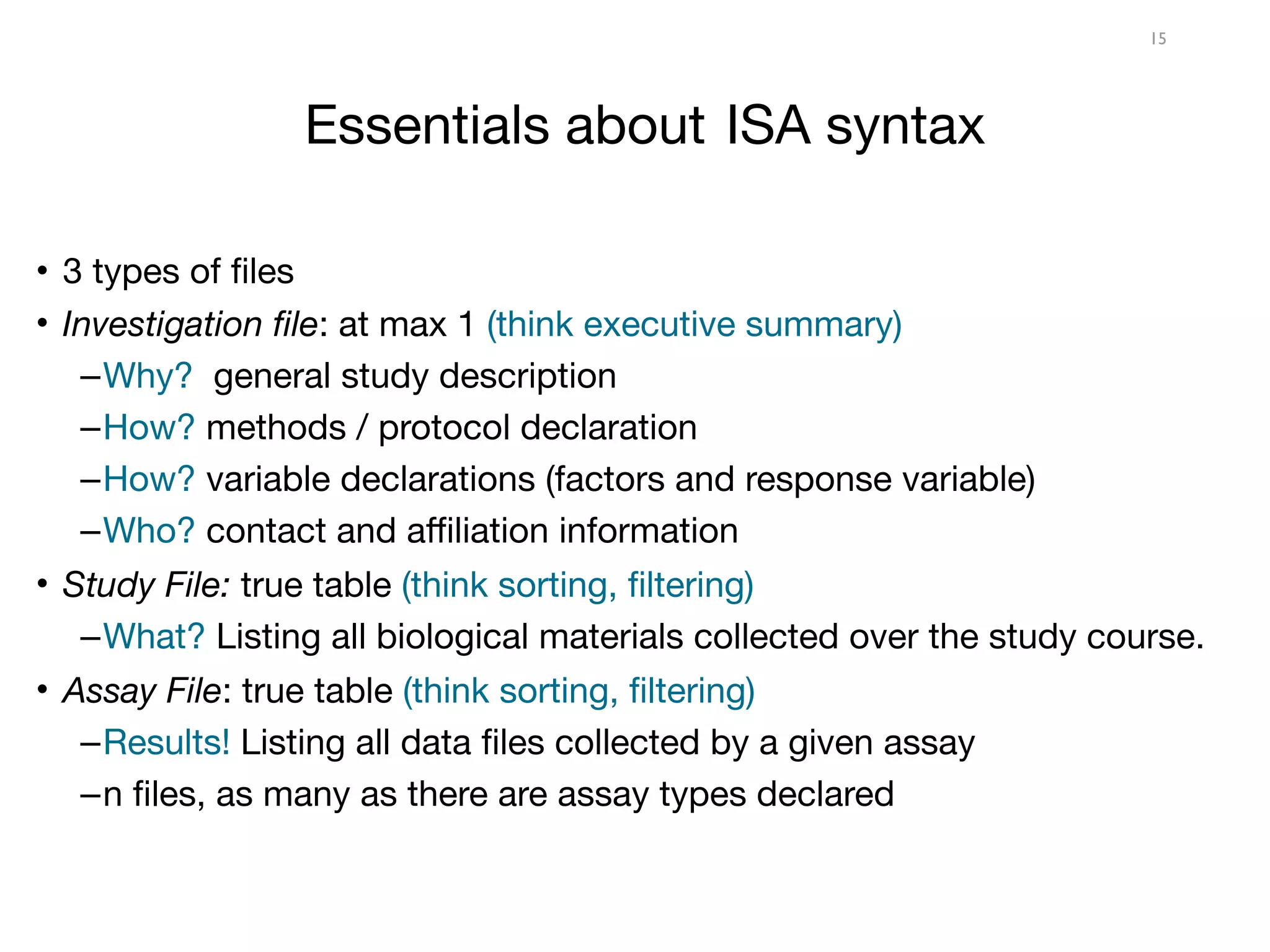 15

Essentials about ISA syntax

• 3 types of files
• Investigation file: at max 1 (think executive summary)
–Why? general study description
–How? methods / protocol declaration
–How? variable declarations (factors and response variable)
–Who? contact and affiliation information
• Study File: true table (think sorting, filtering)
–What? Listing all biological materials collected over the study course.
• Assay File: true table (think sorting, filtering)
–Results! Listing all data files collected by a given assay
–n files, as many as there are assay types declared